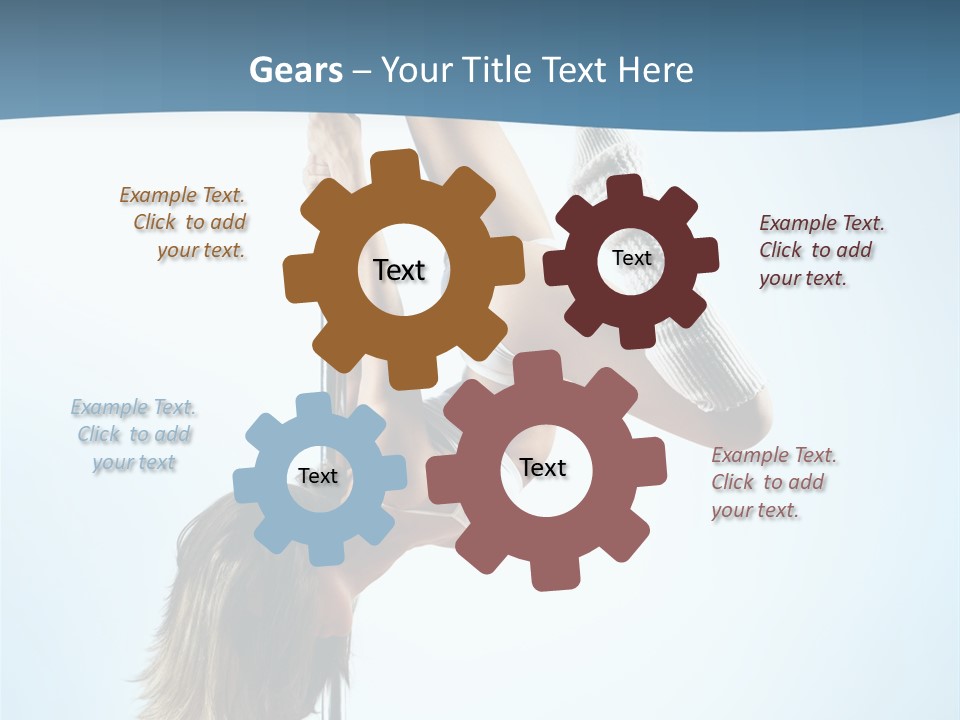 Gears – Your Title Text Here

Example Text. Click to add your text.

Text

Text

Example Text. Click to add your text.

Example Text. Click to add your text

Text

Text

Example Text. Click to add your text.